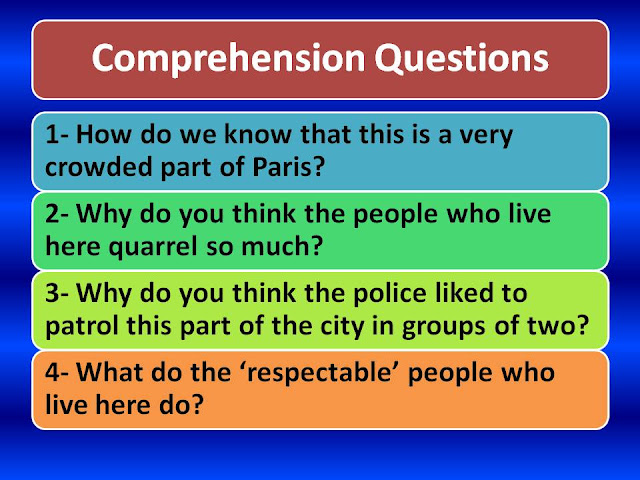 Comprehension Questions

1- How do we know that this is a very crowded part of Paris?

2- Why do you think the people who live here quarrel so much?

3- Why do you think the police liked to patrol this part of the city in groups of two?

4- What do the ‘respectable’ people who live here do?